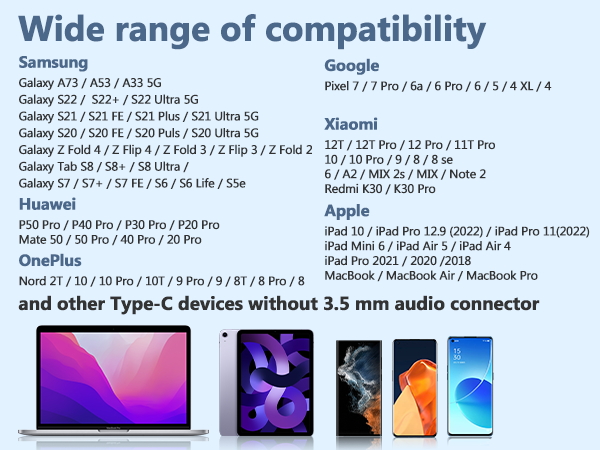 Wide range of compatibility

Samsung
Galaxy A73 / A53 / A33 5G
Galaxy S22 / S22+ / S22 Ultra 5G
Galaxy S21 / S21 FE / S21 Plus / S21 Ultra 5G
Galaxy S20 / S20 FE / S20 Puls / S20 Ultra 5G
Galaxy Z Fold 4 / Z Flip 4 / Z Fold 3 / Z Flip 3 / Z Fold 2
Galaxy Tab S8 / S8+ / S8 Ultra /
Galaxy S7 / S7+ / S7 FE / S6 / S6 Life / S5e

Huawei
P50 Pro / P40 Pro / P30 Pro / P20 Pro
Mate 50 / 50 Pro / 40 Pro / 20 Pro

OnePlus
Nord 2T / 10 / 10 Pro / 10T / 9 Pro / 9 / 8T / 8 Pro / 8

Google
Pixel 7 / 7 Pro / 6a / 6 Pro / 6 / 5 / 4 XL / 4

Xiaomi
12T / 12T Pro / 12 Pro / 11T Pro
10 / 10 Pro / 9 / 8 / 8 se
6 / A2 / MIX 2s / MIX / Note 2
Redmi K30 / K30 Pro

Apple
iPad 10 / iPad Pro 12.9 (2022) / iPad Pro 11(2022)
iPad Mini 6 / iPad Air 5 / iPad Air 4
iPad Pro 2021 / 2020 /2018
MacBook / MacBook Air / MacBook Pro

and other Type-C devices without 3.5 mm audio connector

15
30